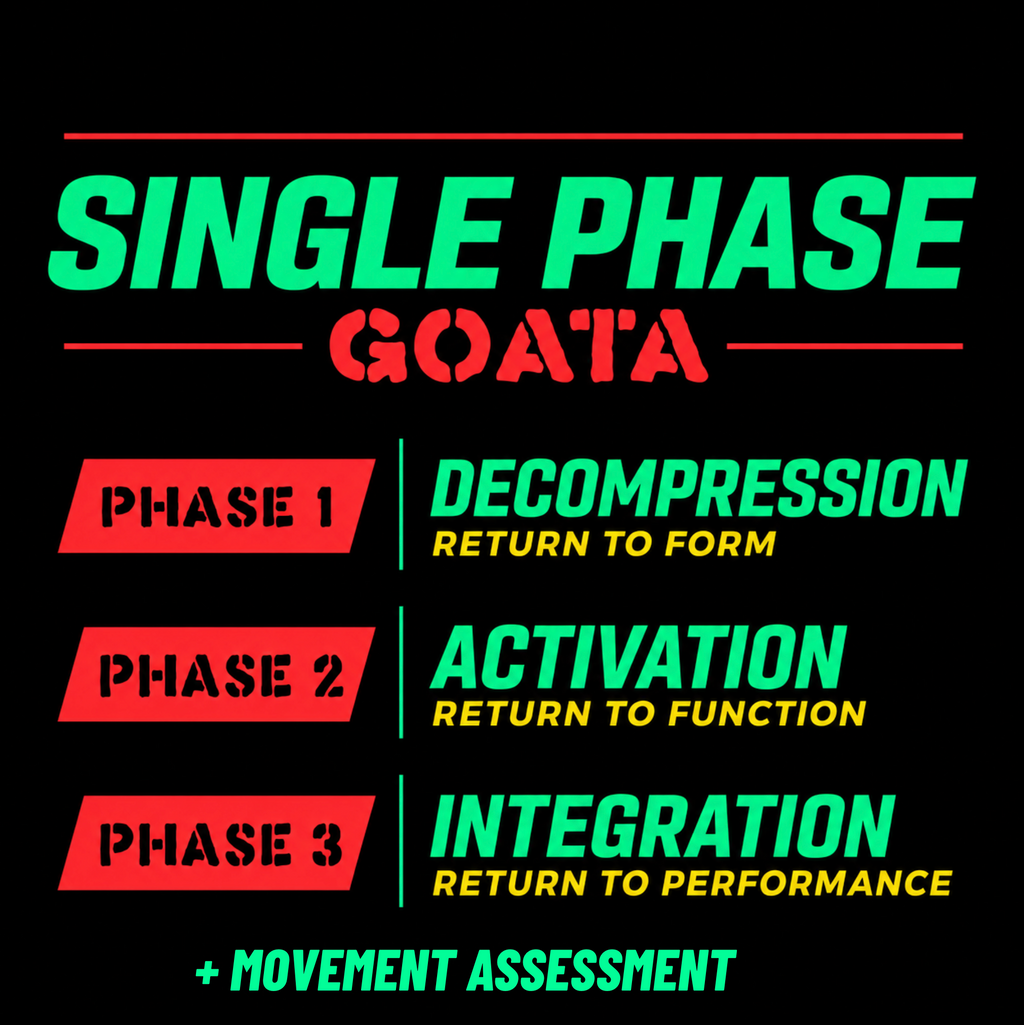 SINGLE PHASE
GOATA

PHASE 1
DECOMPRESSION
RETURN TO FORM

PHASE 2
ACTIVATION
RETURN TO FUNCTION

PHASE 3
INTEGRATION
RETURN TO PERFORMANCE

+ MOVEMENT ASSESSMENT